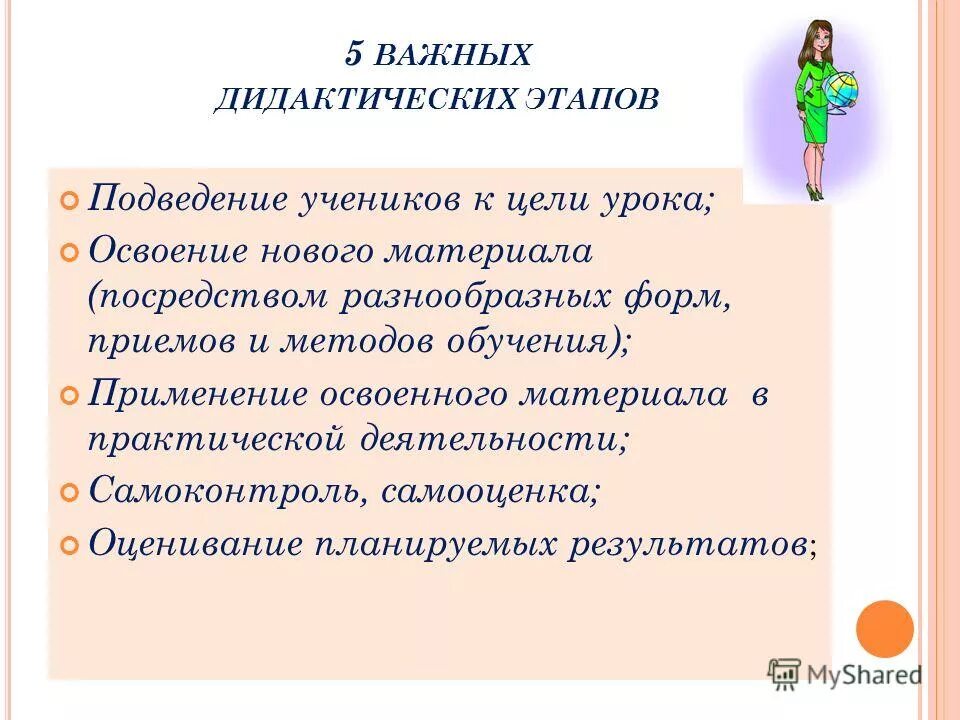 5 ВАЖНЫХ ДИДАКТИЧЕСКИХ ЭТАПОВ

Подведение учеников к цели урока;

Освоение нового материала (посредством разнообразных форм, приемов и методов обучения);

Применение освоенного материала в практической деятельности;

Самоконтроль, самооценка;

Оценивание планируемых результатов;

MyShared